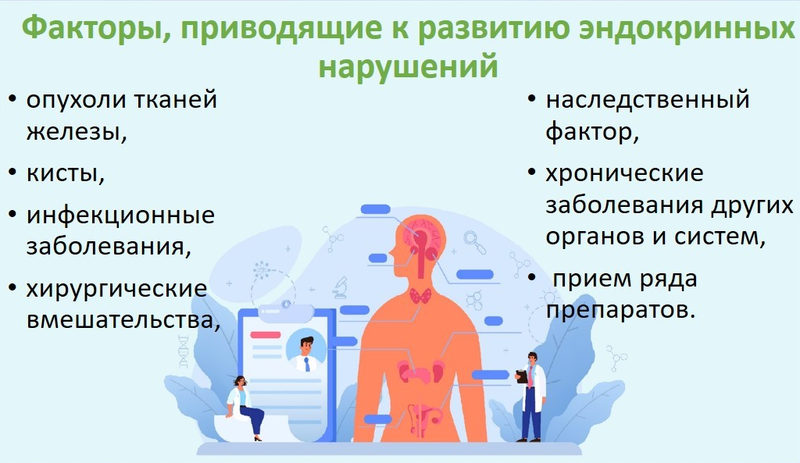 Факторы, приводящие к развитию эндокринных нарушений

• опухоли тканей железы,
• кисты,
• инфекционные заболевания,
• хирургические вмешательства,

• наследственный фактор,
• хронические заболевания других органов и систем,
• прием ряда препаратов.